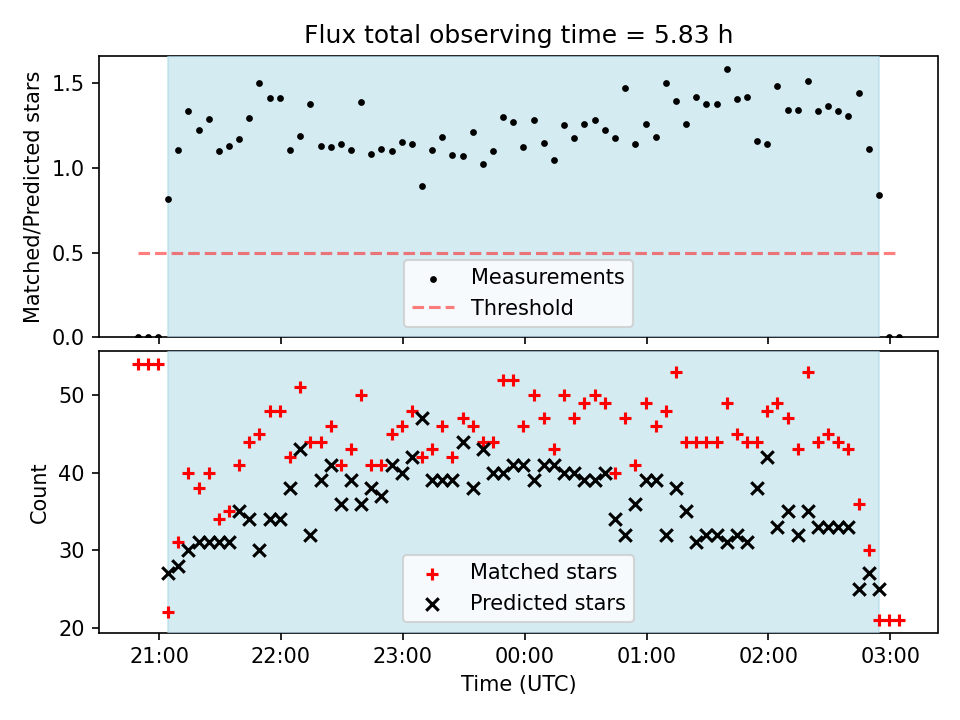 Flux total observing time = 5.83 h

Matched/Predicted stars

1.5
1.0
0.5
0.0

Measurements
Threshold

Count

50
40
30
20

Matched stars
Predicted stars

21:00 22:00 23:00 00:00 01:00 02:00 03:00

Time (UTC)